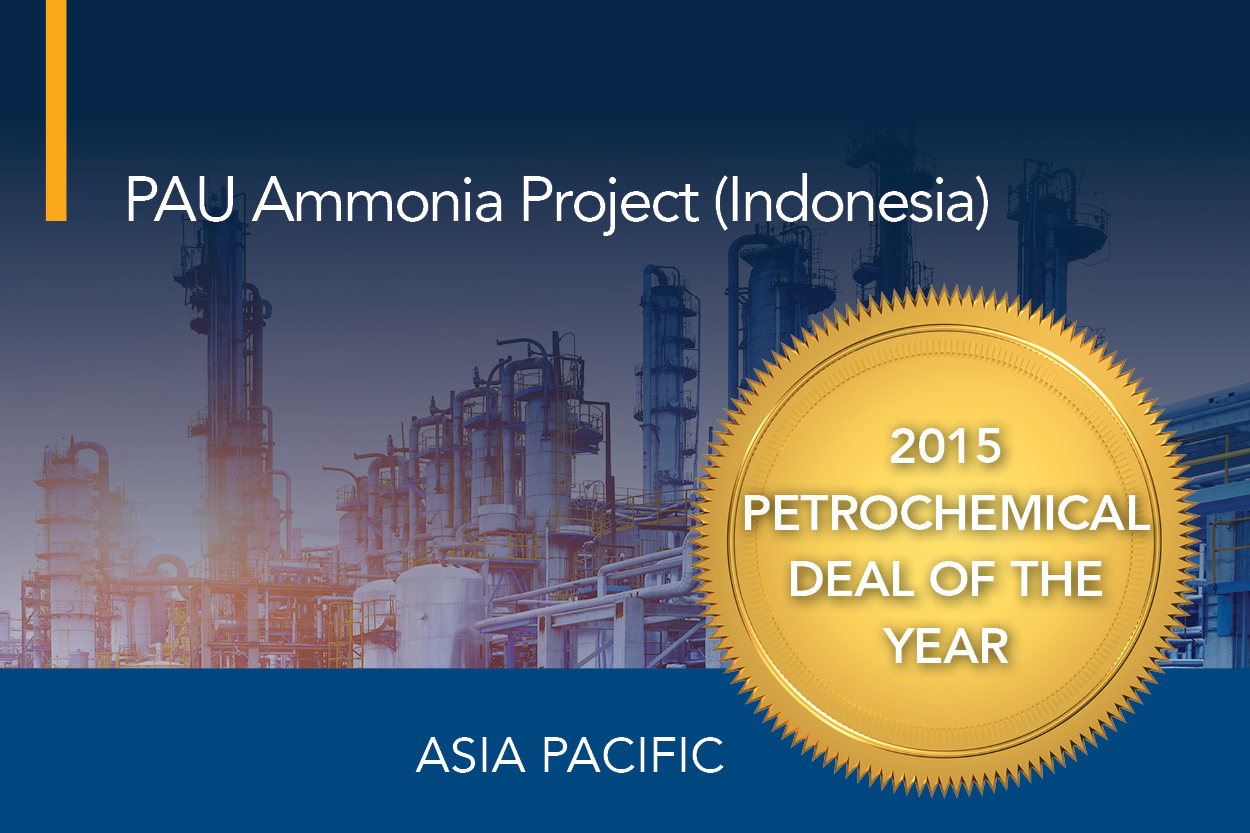 PAU Ammonia Project (Indonesia)

2015 PETROCHEMICAL DEAL OF THE YEAR

ASIA PACIFIC